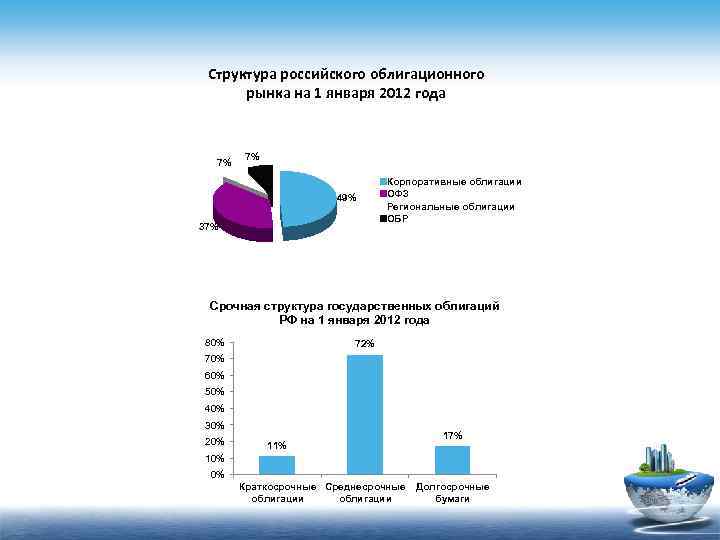 Структура российского облигационного рынка на 1 января 2012 года

7%
7%
49%
37%

Корпоративные облигации
ОФЗ
Региональные облигации
ОБР

Срочная структура государственных облигаций РФ на 1 января 2012 года

80%
70%
60%
50%
40%
30%
20%
10%
0%

11%
72%
17%

Краткосрочные облигации
Среднесрочные облигации
Долгосрочные бумаги